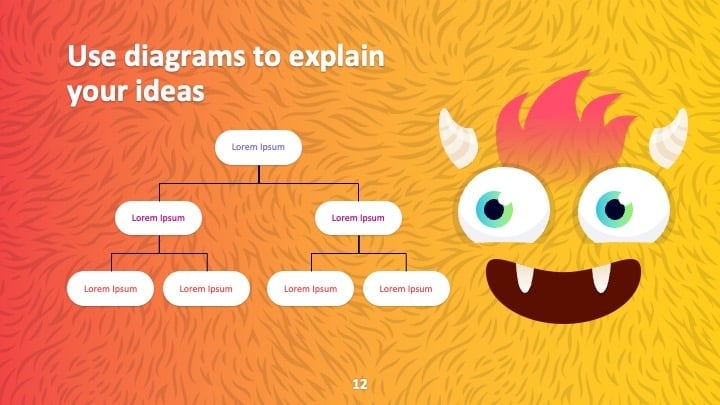 Use diagrams to explain your ideas

Lorem Ipsum

Lorem Ipsum

Lorem Ipsum

Lorem Ipsum

Lorem Ipsum

Lorem Ipsum

Lorem Ipsum

12